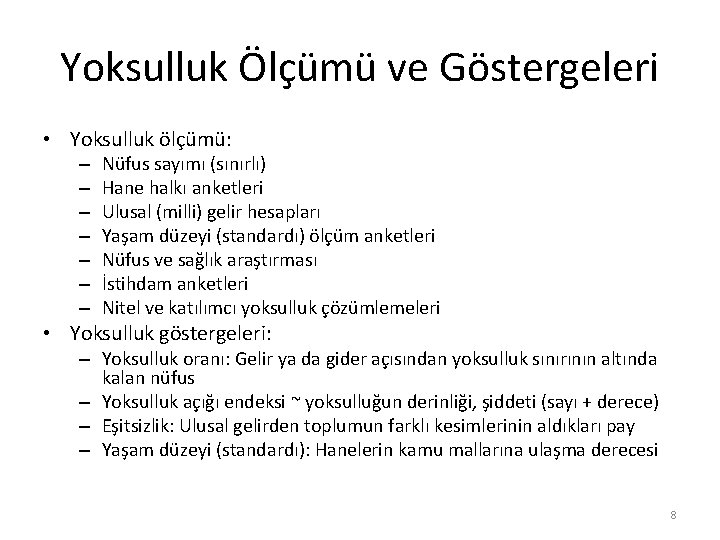 Yoksulluk Ölçümü ve Göstergeleri

• Yoksulluk ölçümü:
– Nüfus sayımı (sınırlı)
– Hane halkı anketleri
– Ulusal (milli) gelir hesapları
– Yaşam düzeyi (standardı) ölçüm anketleri
– Nüfus ve sağlık araştırması
– İstihdam anketleri
– Nitel ve katılımcı yoksulluk çözümlemeleri
• Yoksulluk göstergeleri:
– Yoksulluk oranı: Gelir ya da gider açısından yoksulluk sınırının altında kalan nüfus
– Yoksulluk açığı endeksi ~ yoksulluğun derinliği, şiddeti (sayı + derece)
– Eşitsizlik: Ulusal gelirden toplumun farklı kesimlerinin aldıkları pay
– Yaşam düzeyi (standardı): Hanelerin kamu mallarına ulaşma derecesi

8